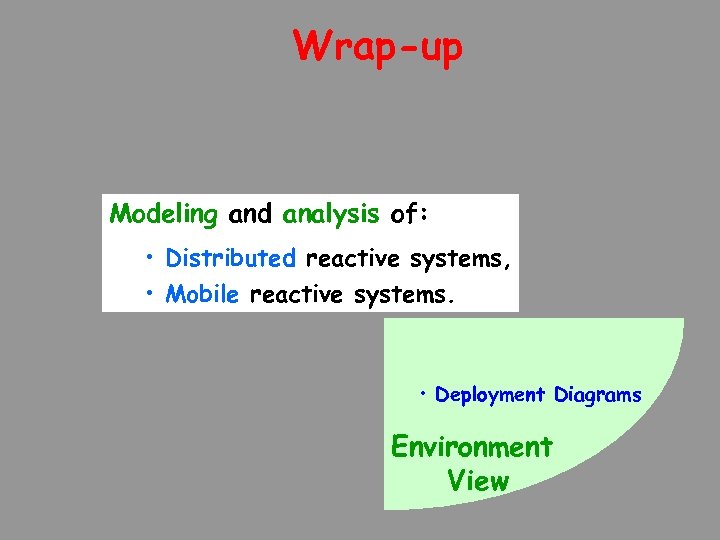 Wrap-up

Modeling and analysis of:

• Distributed reactive systems,
• Mobile reactive systems.

• Deployment Diagrams

Environment View